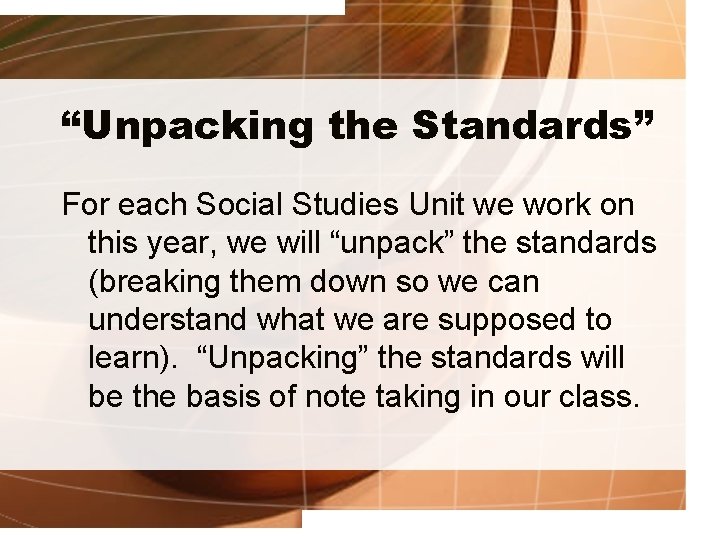 “Unpacking the Standards”

For each Social Studies Unit we work on this year, we will “unpack” the standards (breaking them down so we can understand what we are supposed to learn). “Unpacking” the standards will be the basis of note taking in our class.